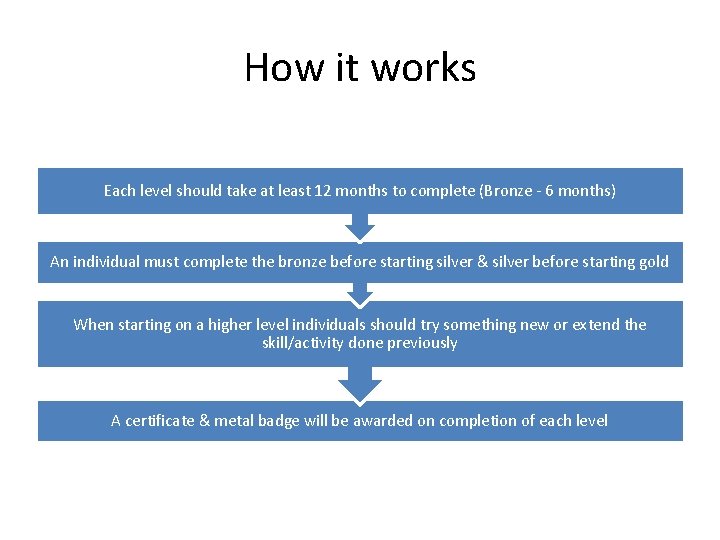 How it works

Each level should take at least 12 months to complete (Bronze - 6 months)

An individual must complete the bronze before starting silver & silver before starting gold

When starting on a higher level individuals should try something new or extend the skill/activity done previously

A certificate & metal badge will be awarded on completion of each level